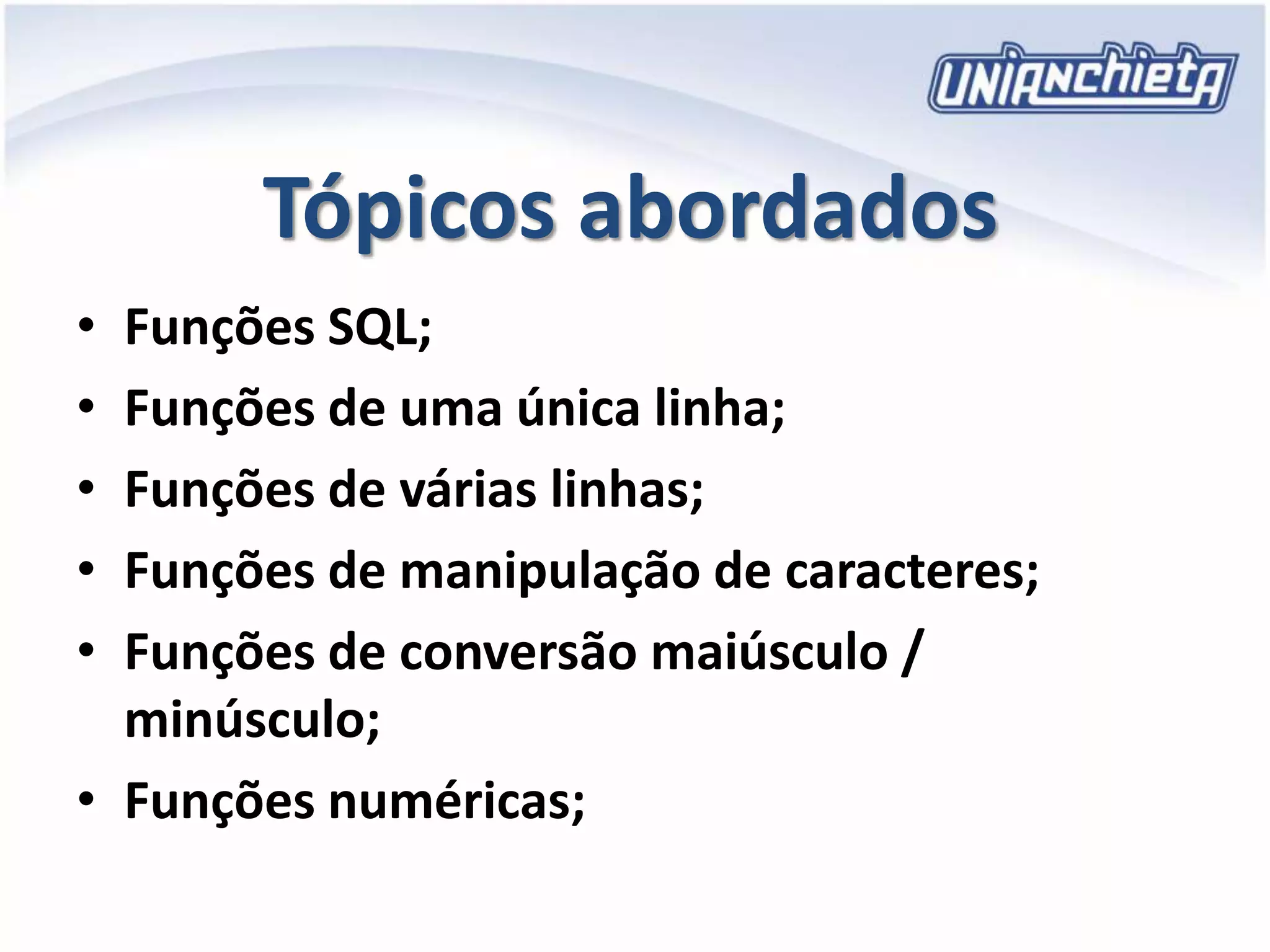 UNIANCHIETA

Tópicos abordados

• Funções SQL;
• Funções de uma única linha;
• Funções de várias linhas;
• Funções de manipulação de caracteres;
• Funções de conversão maiúsculo / minúsculo;
• Funções numéricas;